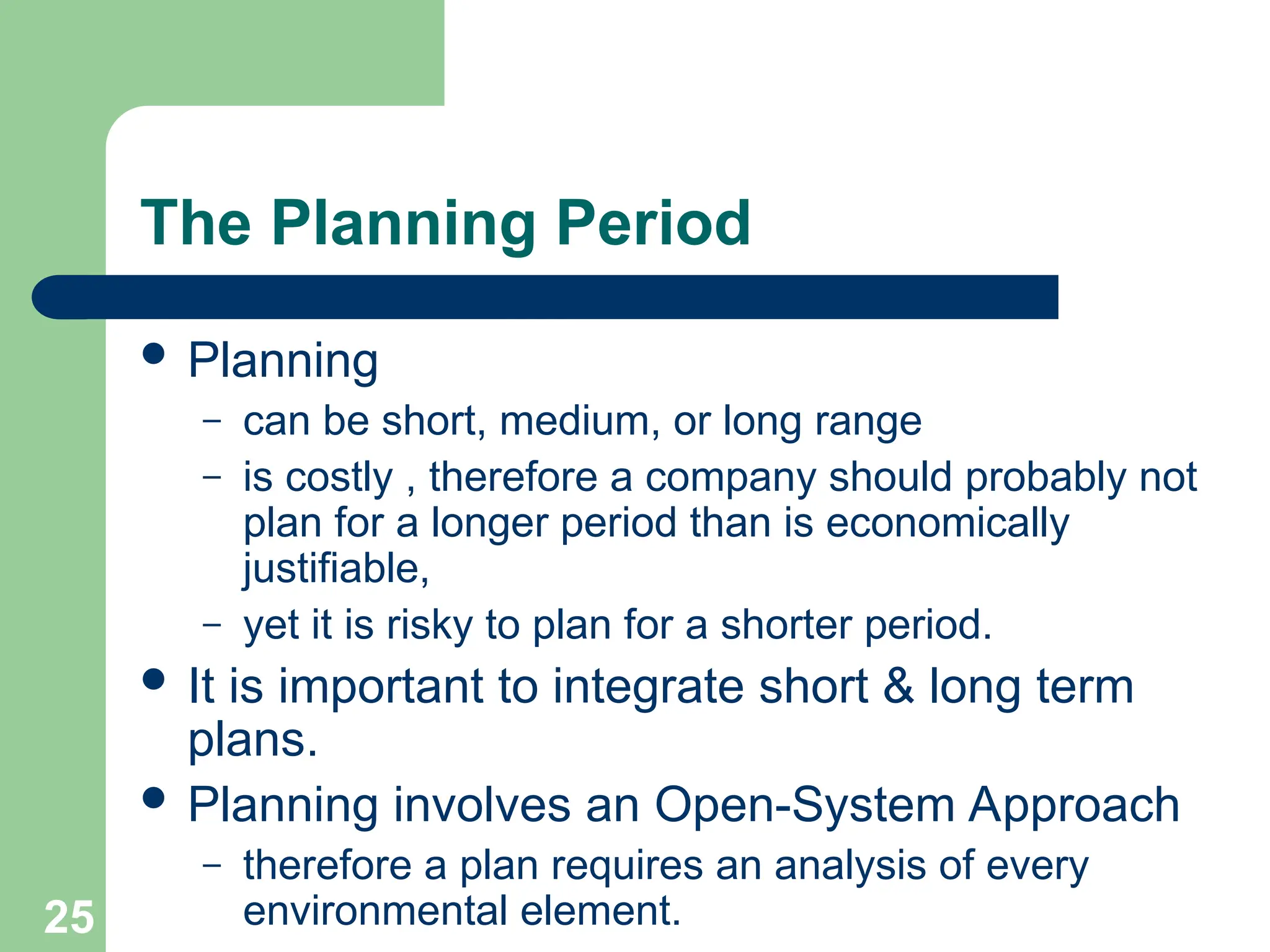 The Planning Period

• Planning
– can be short, medium, or long range
– is costly , therefore a company should probably not plan for a longer period than is economically justifiable,
– yet it is risky to plan for a shorter period.
• It is important to integrate short & long term plans.
• Planning involves an Open-System Approach
– therefore a plan requires an analysis of every environmental element.

25